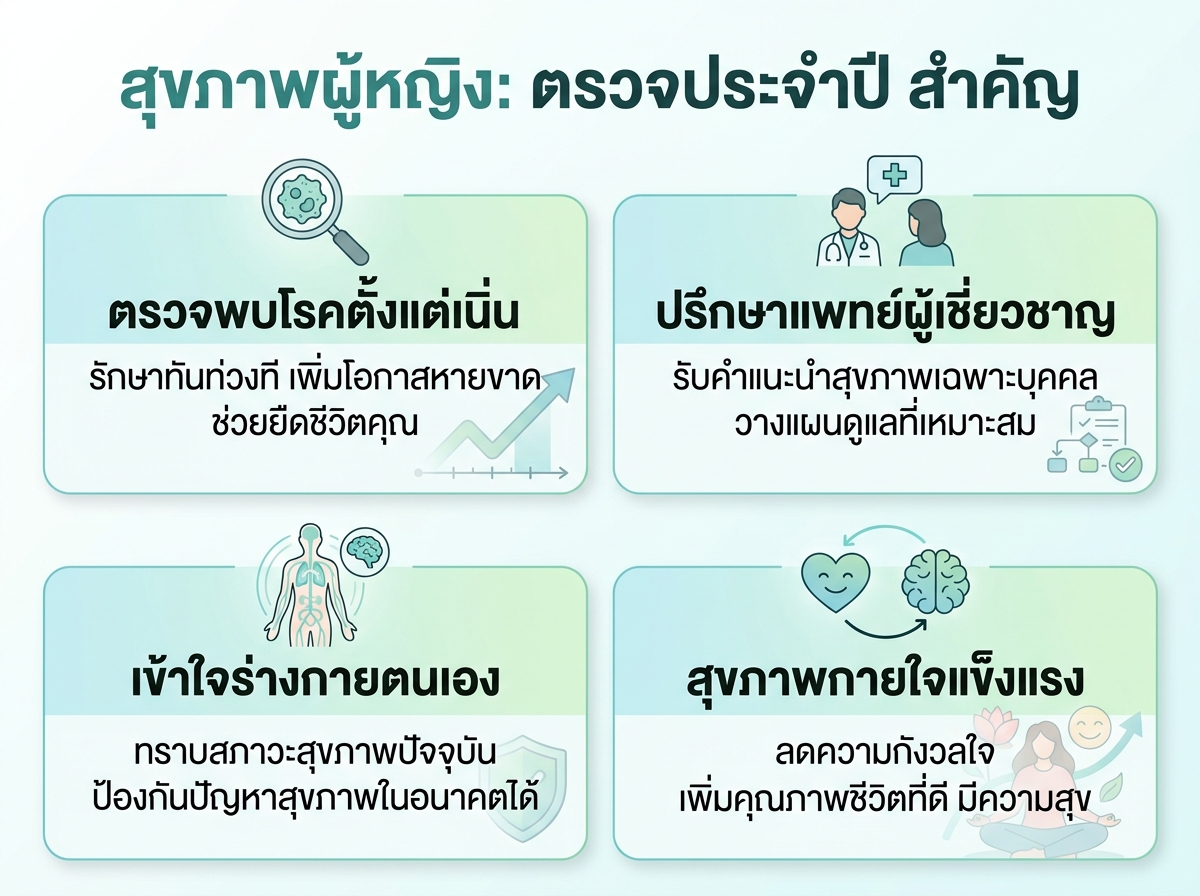 สุขภาพผู้หญิง: ตรวจประจำปี สำคัญ

ตรวจพบโรคตั้งแต่เนิ่น

รักษาทันท่วงที เพิ่มโอกาสหายขาด ช่วยยืดชีวิตคุณ

ปรึกษาแพทย์ผู้เชี่ยวชาญ

รับคำแนะนำสุขภาพเฉพาะบุคคล วางแผนดูแลที่เหมาะสม

เข้าใจร่างกายตนเอง

ทราบสภาวะสุขภาพปัจจุบัน ป้องกันปัญหาสุขภาพในอนาคตได้

สุขภาพกายใจแข็งแรง

ลดความกังวลใจ เพิ่มคุณภาพชีวิตที่ดี มีความสุข